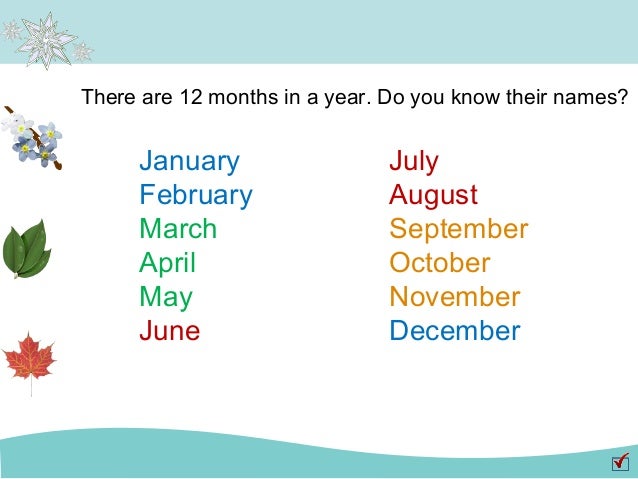 There are 12 months in a year. Do you know their names?

January
February
March
April
May
June

July
August
September
October
November
December